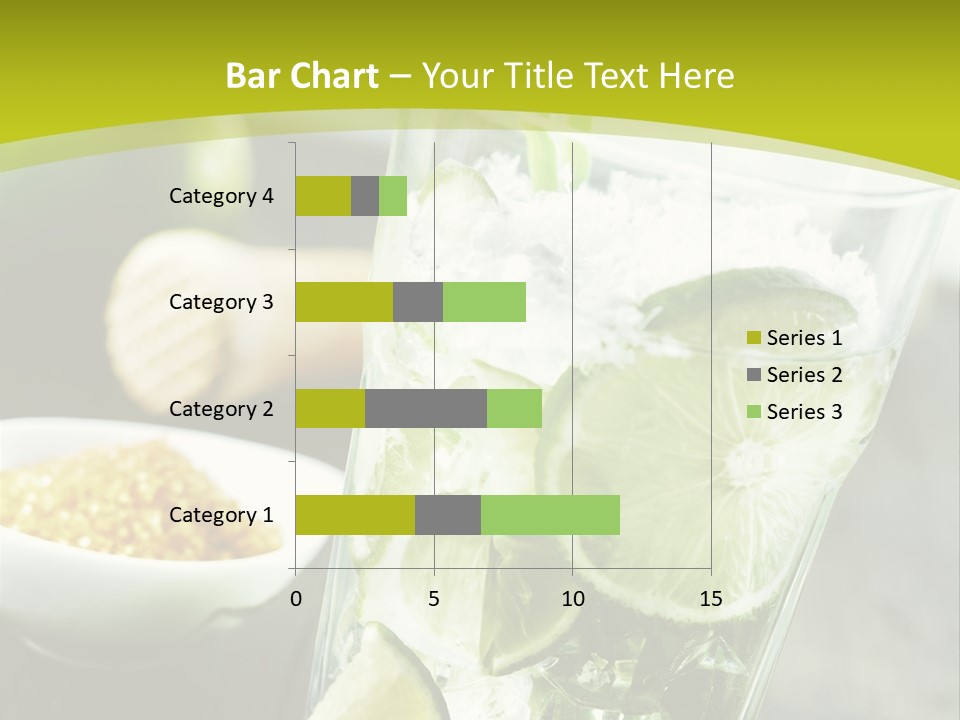 Bar Chart – Your Title Text Here

Category 4
Category 3
Category 2
Category 1

0
5
10
15

Series 1
Series 2
Series 3